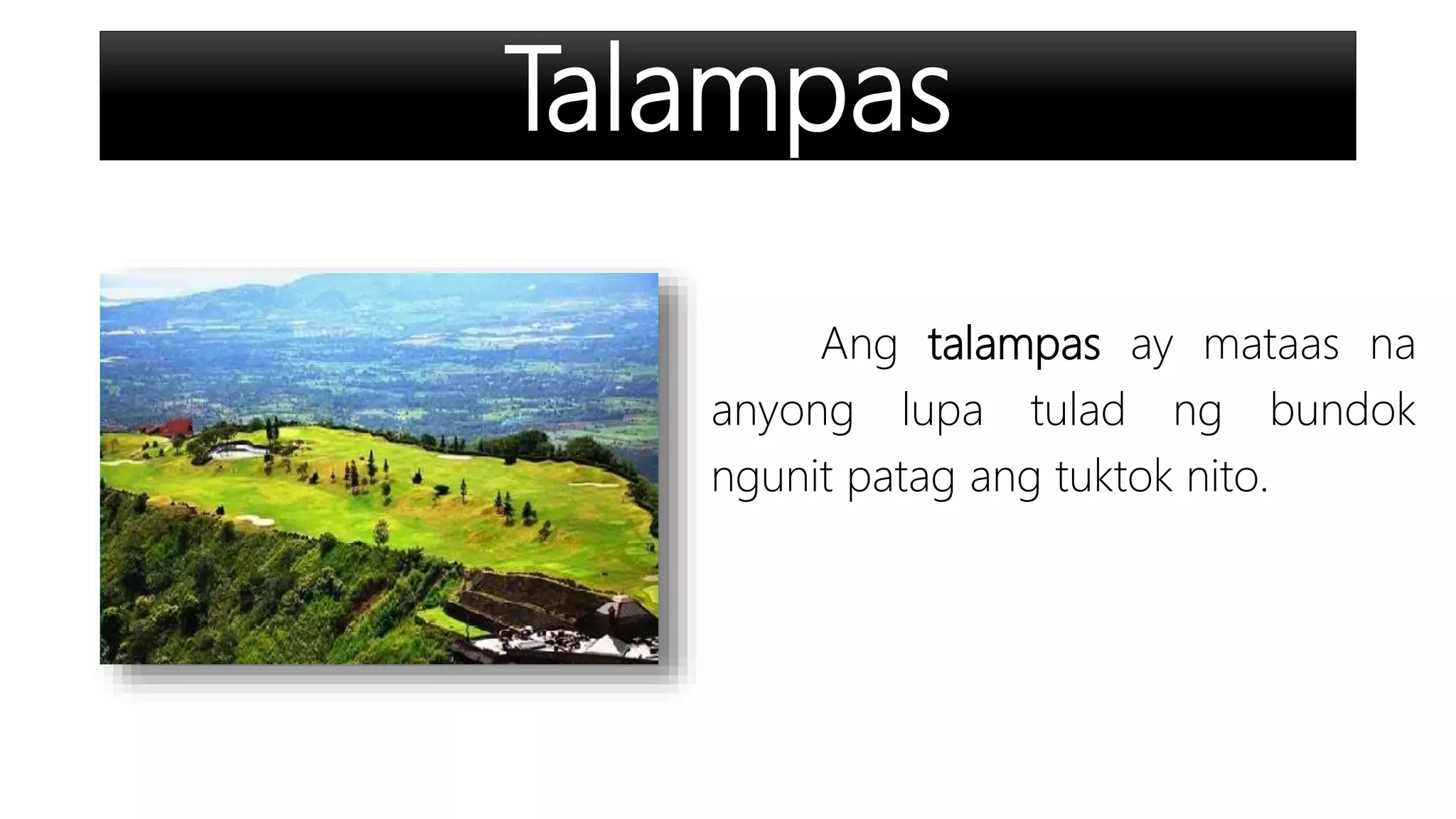 Talampas

Ang talampas ay mataas na anyong lupa tulad ng bundok ngunit patag ang tuktok nito.